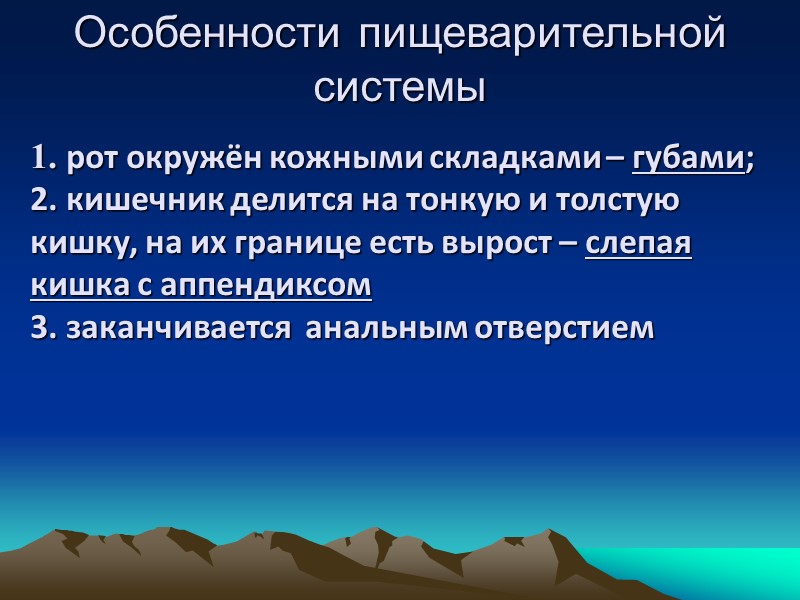 Особенности пищеварительной системы

1. рот окружён кожными складками – губами;
2. кишечник делится на тонкую и толстую кишку, на их границе есть вырост – слепая кишка с аппендиксом
3. заканчивается анальным отверстием